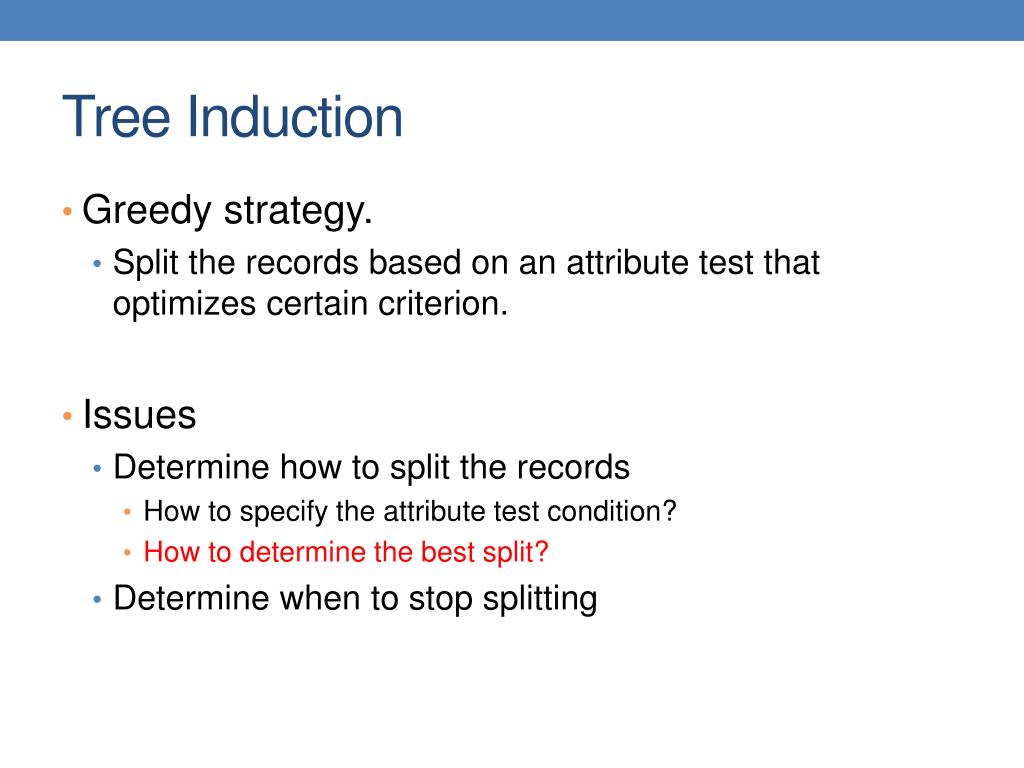 Tree Induction

• Greedy strategy.
  • Split the records based on an attribute test that optimizes certain criterion.

• Issues
  • Determine how to split the records
    • How to specify the attribute test condition?
    • How to determine the best split?
  • Determine when to stop splitting